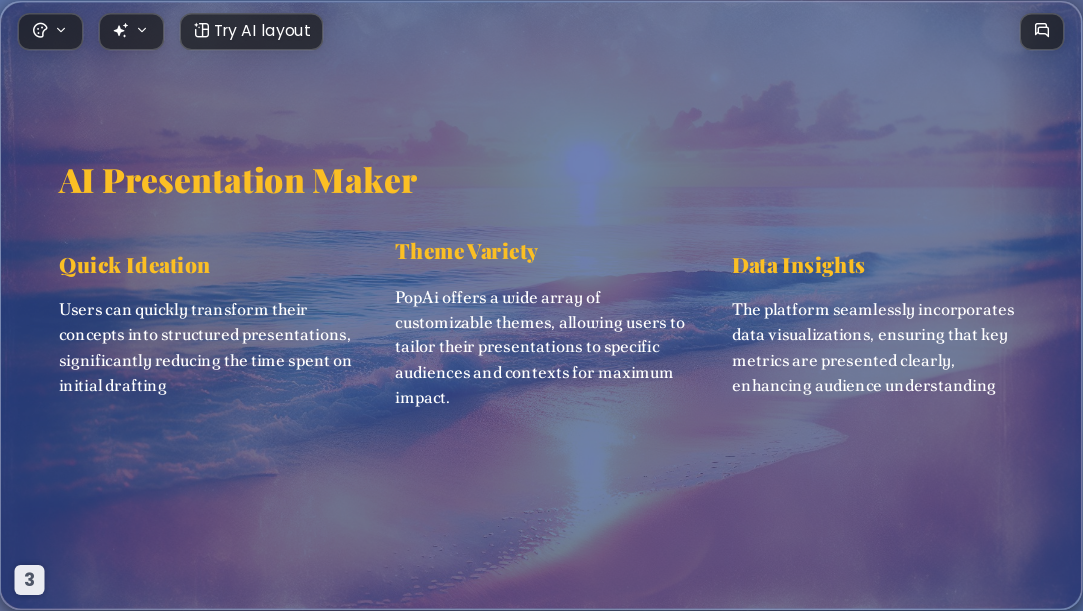 Try AI layout

AI Presentation Maker

Quick Ideation

Users can quickly transform their concepts into structured presentations, significantly reducing the time spent on initial drafting

Theme Variety

PopAi offers a wide array of customizable themes, allowing users to tailor their presentations to specific audiences and contexts for maximum impact.

Data Insights

The platform seamlessly incorporates data visualizations, ensuring that key metrics are presented clearly, enhancing audience understanding

3